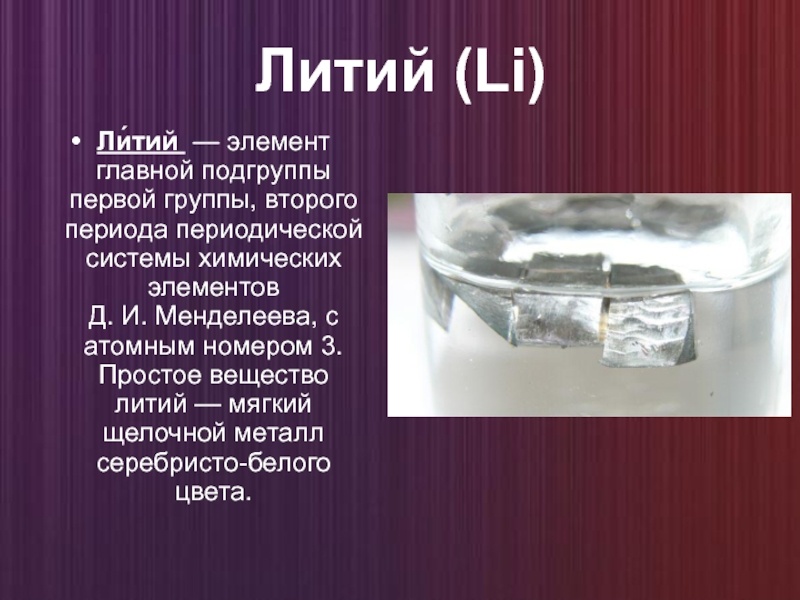 Литий (Li)

• Ли́тий — элемент главной подгруппы первой группы, второго периода периодической системы химических элементов Д. И. Менделеева, с атомным номером 3. Простое вещество литий — мягкий щелочной металл серебристо-белого цвета.